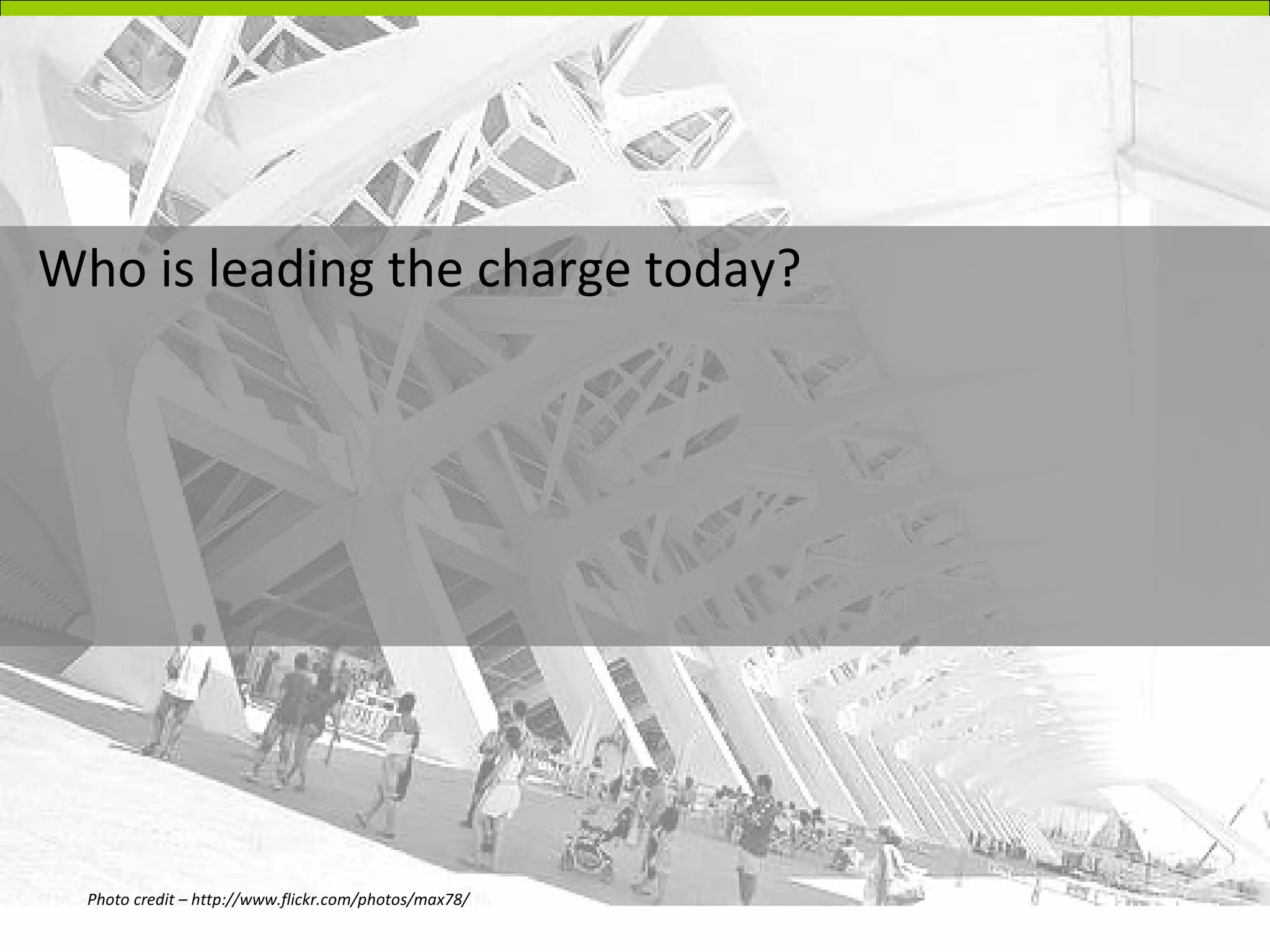 Who is leading the charge today?

Photo credit – http://www.flickr.com/photos/max78/